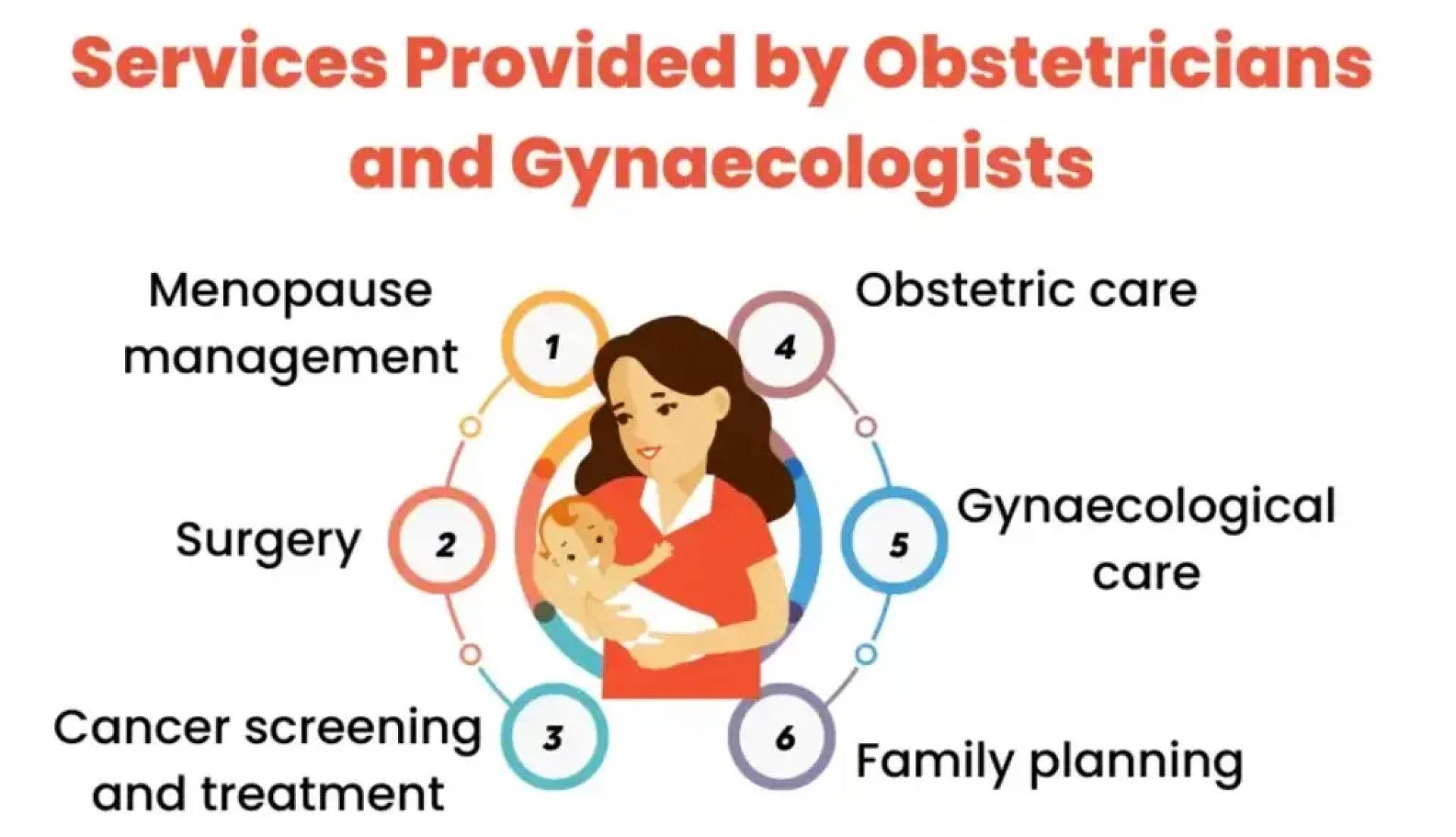 Services Provided by Obstetricians and Gynaecologists

Menopause management

1

Surgery

2

Cancer screening and treatment

3

4

Obstetric care

5

Gynaecological care

6

Family planning